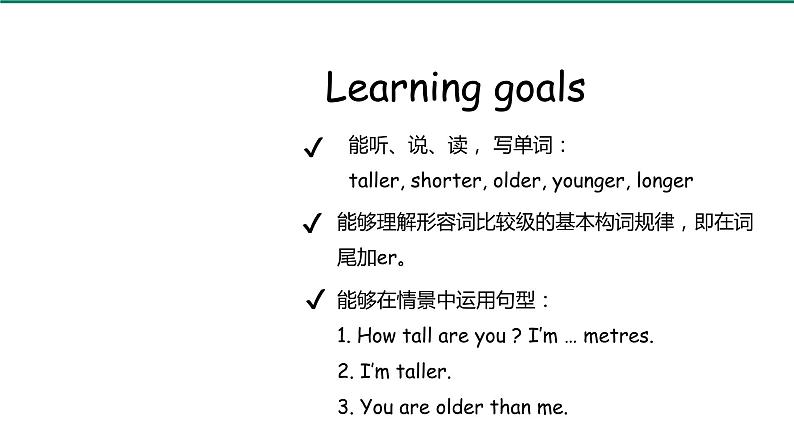 Learning goals

✓ 能听、说、读，写单词：
taller, shorter, older, younger, longer

✓ 能够理解形容词比较级的基本构词规律，即在词尾加er。

✓ 能够在情景中运用句型：
1. How tall are you ? I'm … metres.
2. I'm taller.
3. You are older than me.